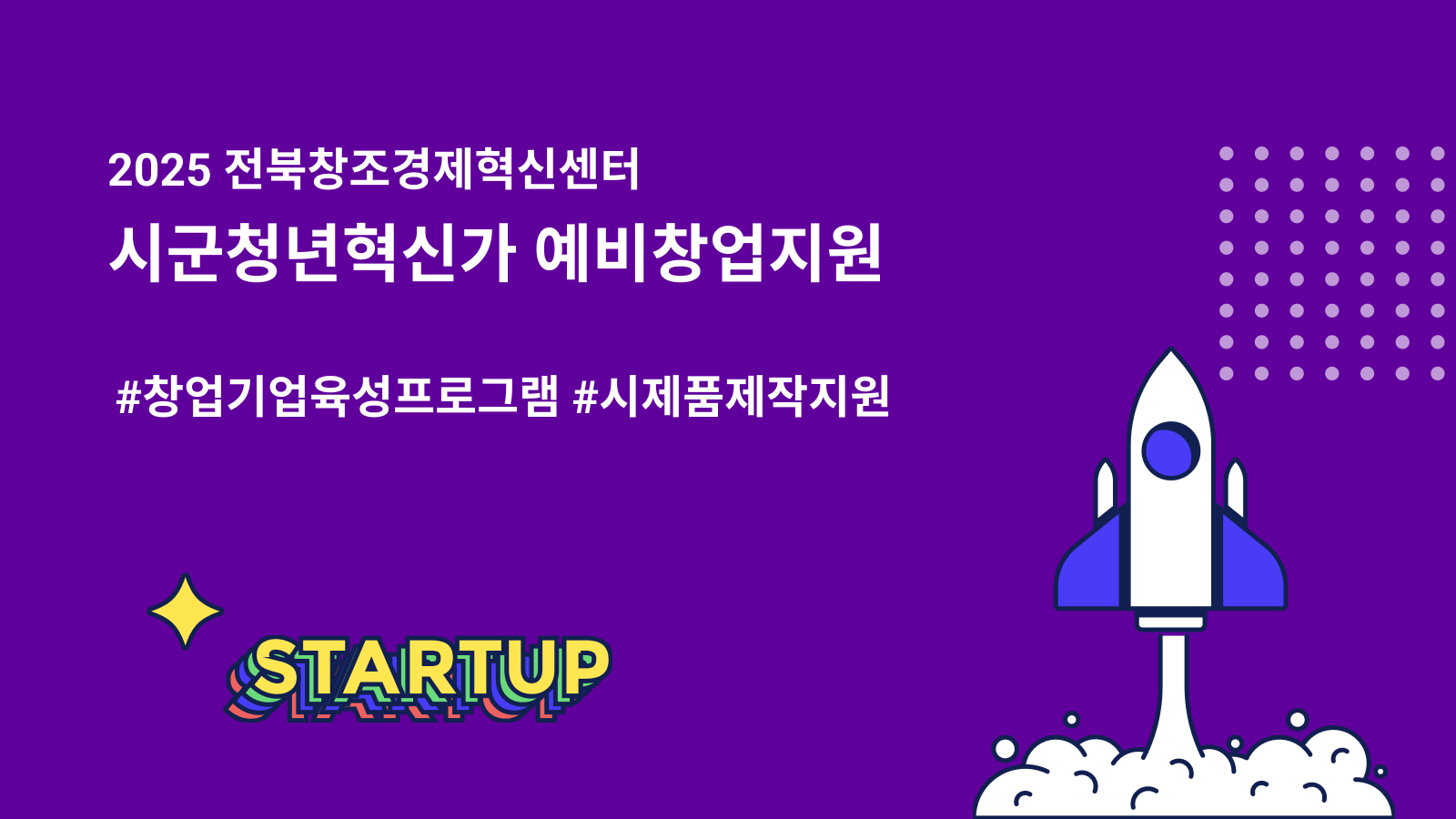 2025 전북창조경제혁신센터
시군청년혁신가 예비창업지원

#창업기업육성프로그램 #시제품제작지원

STARTUP